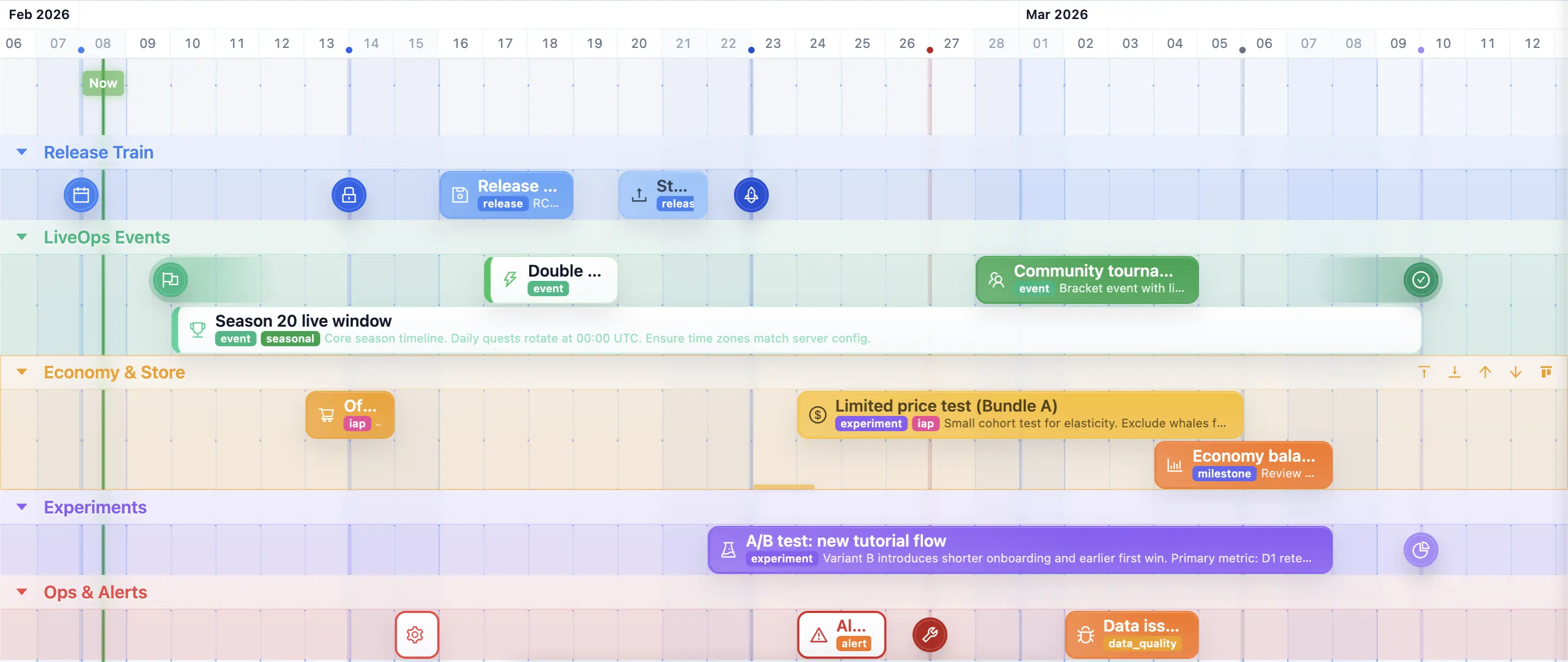 Feb 2026

Mar 2026

06 07 08 09 10 11 12 13 14 15 16 17 18 19 20 21 22 23 24 25 26 27 28 01 02 03 04 05 06 07 08 09 10 11 12

Now

Release Train

Release ...
release RC...

St...
releas

LiveOps Events

Double ...
event

Community tourna...
event Bracket event with li...

Season 20 live window
event seasonal Core season timeline. Daily quests rotate at 00:00 UTC. Ensure time zones match server config.

Economy & Store

Of...
iap ..

Limited price test (Bundle A)
experiment iap Small cohort test for elasticity. Exclude whales f...

Economy bala...
milestone Review ...

Experiments

A/B test: new tutorial flow
experiment Variant B introduces shorter onboarding and earlier first win. Primary metric: D1 rete...

Ops & Alerts

Al...
alert

Data iss...
data_quality